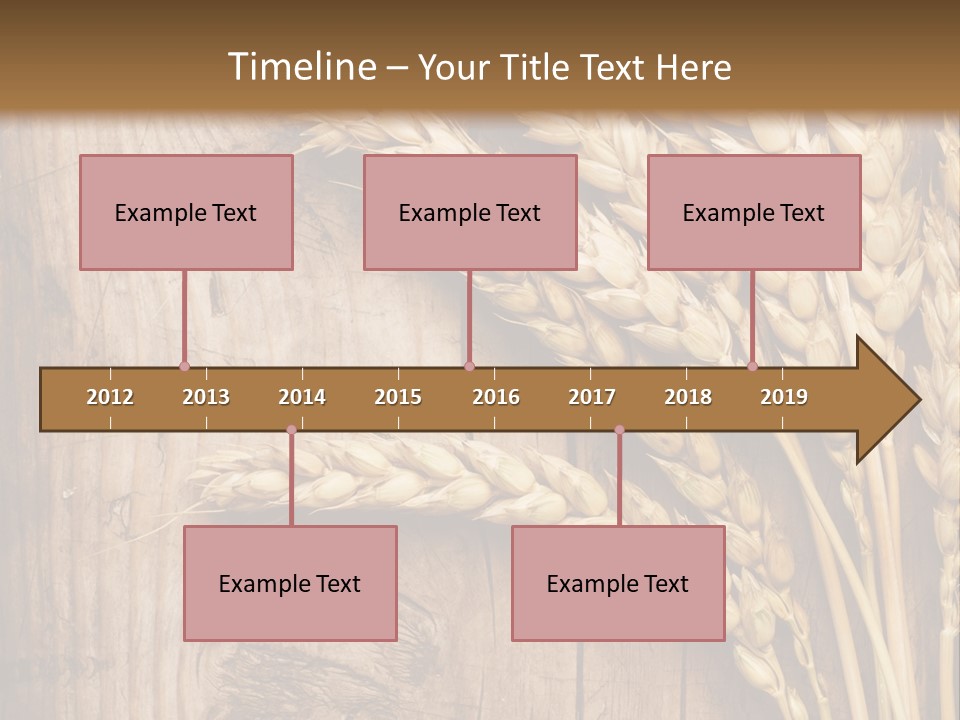 Timeline – Your Title Text Here

Example Text

Example Text

Example Text

2012 2013 2014 2015 2016 2017 2018 2019

Example Text

Example Text